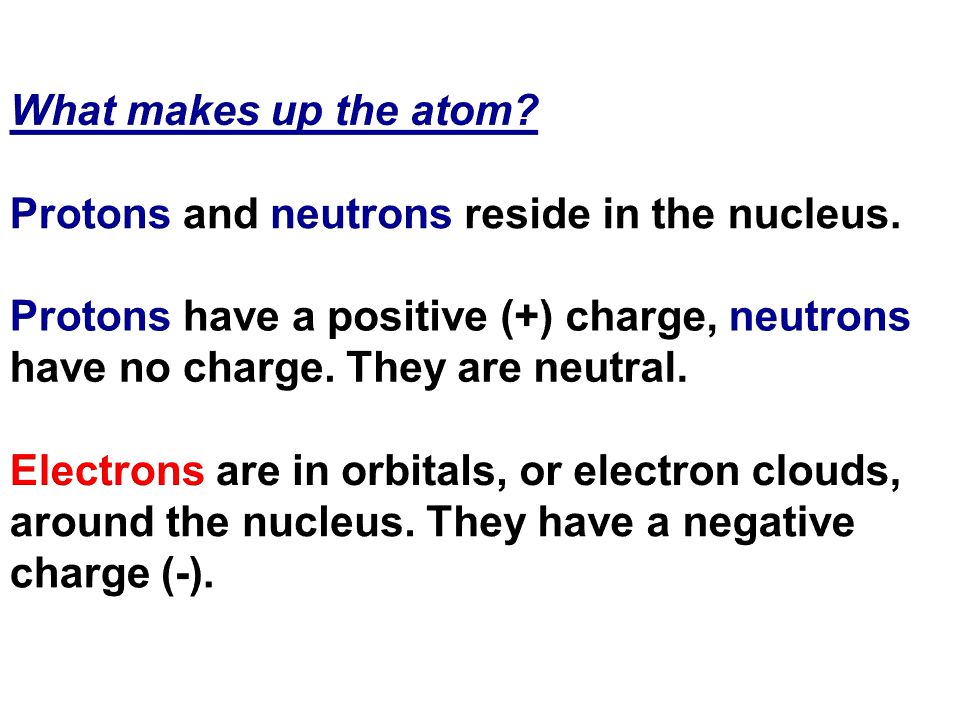 What makes up the atom?

Protons and neutrons reside in the nucleus.

Protons have a positive (+) charge, neutrons have no charge. They are neutral.

Electrons are in orbitals, or electron clouds, around the nucleus. They have a negative charge (-).